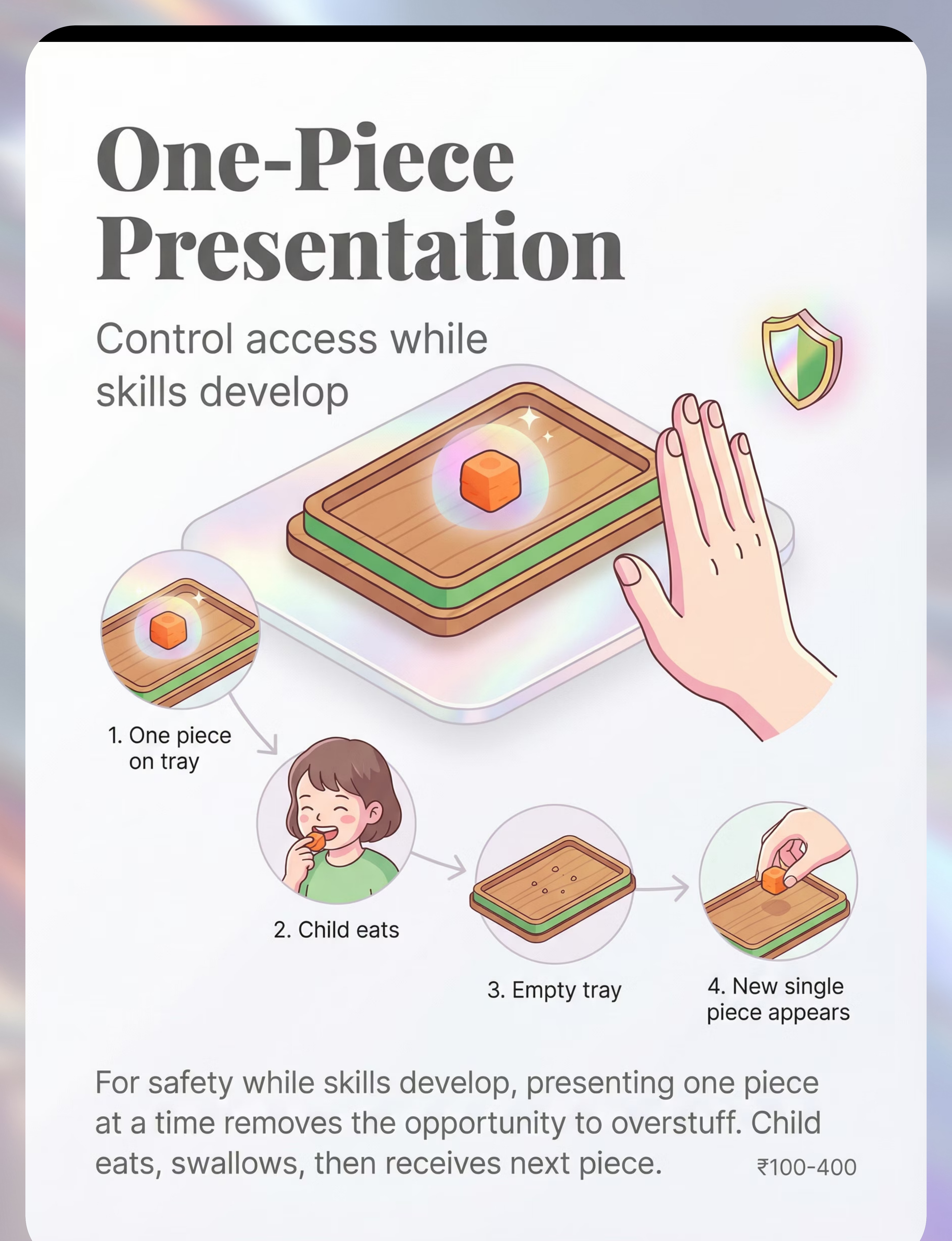 One-Piece Presentation

Control access while skills develop

1. One piece on tray

2. Child eats

3. Empty tray

4. New single piece appears

For safety while skills develop, presenting one piece at a time removes the opportunity to overstuff. Child eats, swallows, then receives next piece.

₹100-400